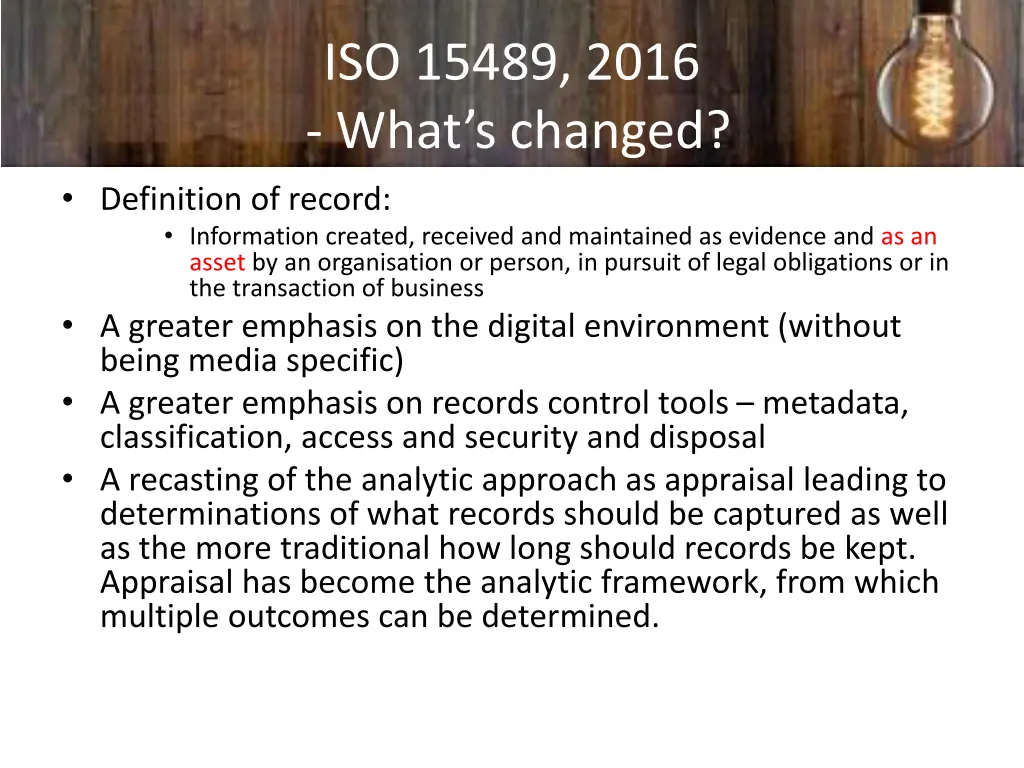 ISO 15489, 2016
- What's changed?

• Definition of record:
  • Information created, received and maintained as evidence and as an asset by an organisation or person, in pursuit of legal obligations or in the transaction of business
• A greater emphasis on the digital environment (without being media specific)
• A greater emphasis on records control tools – metadata, classification, access and security and disposal
• A recasting of the analytic approach as appraisal leading to determinations of what records should be captured as well as the more traditional how long should records be kept. Appraisal has become the analytic framework, from which multiple outcomes can be determined.